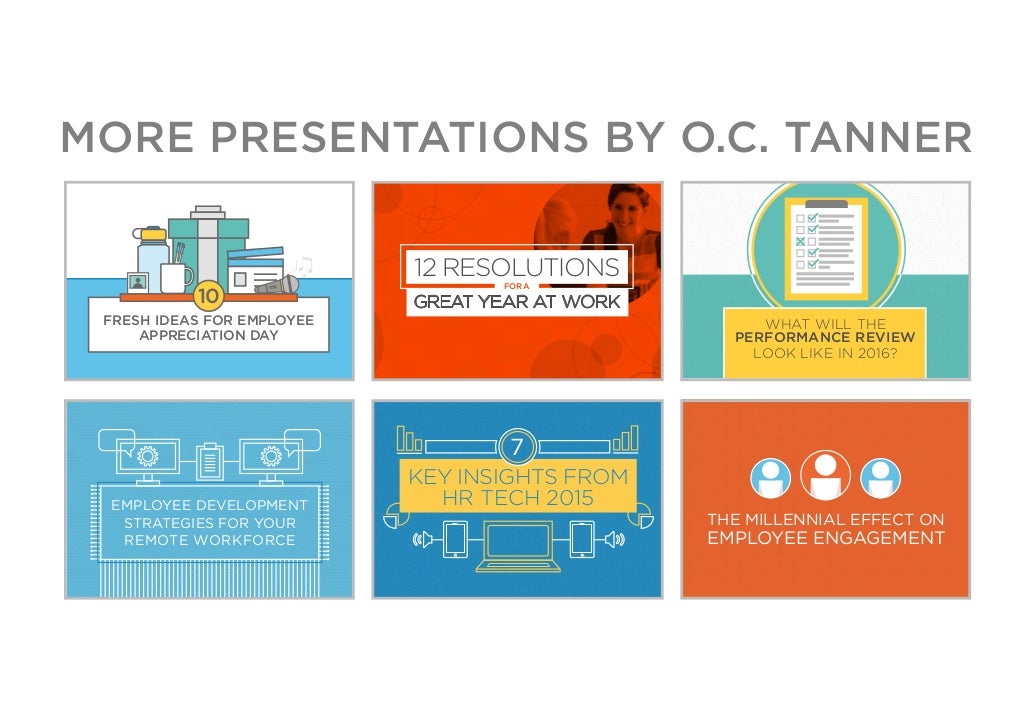 MORE PRESENTATIONS BY O.C. TANNER

10
FRESH IDEAS FOR EMPLOYEE APPRECIATION DAY

12 RESOLUTIONS
FOR A
GREAT YEAR AT WORK

WHAT WILL THE
PERFORMANCE REVIEW
LOOK LIKE IN 2016?

EMPLOYEE DEVELOPMENT STRATEGIES FOR YOUR REMOTE WORKFORCE

7
KEY INSIGHTS FROM HR TECH 2015

THE MILLENNIAL EFFECT ON
EMPLOYEE ENGAGEMENT